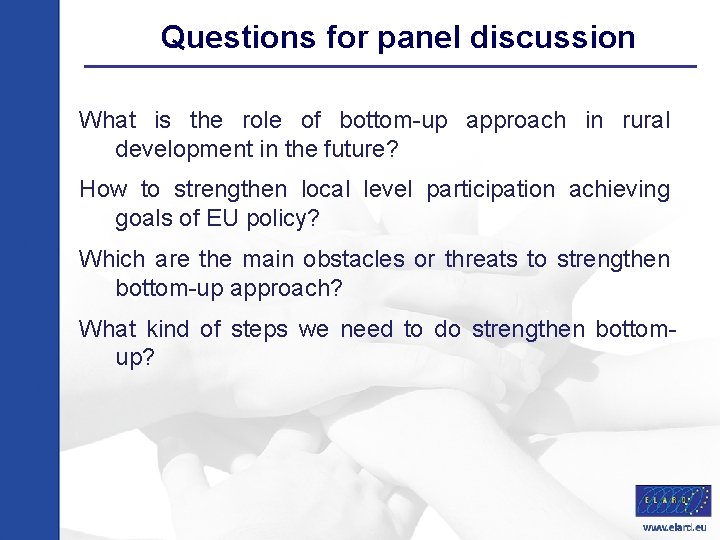 Questions for panel discussion

What is the role of bottom-up approach in rural development in the future?

How to strengthen local level participation achieving goals of EU policy?

Which are the main obstacles or threats to strengthen bottom-up approach?

What kind of steps we need to do strengthen bottom-up?

ELARD

www.elard.eu